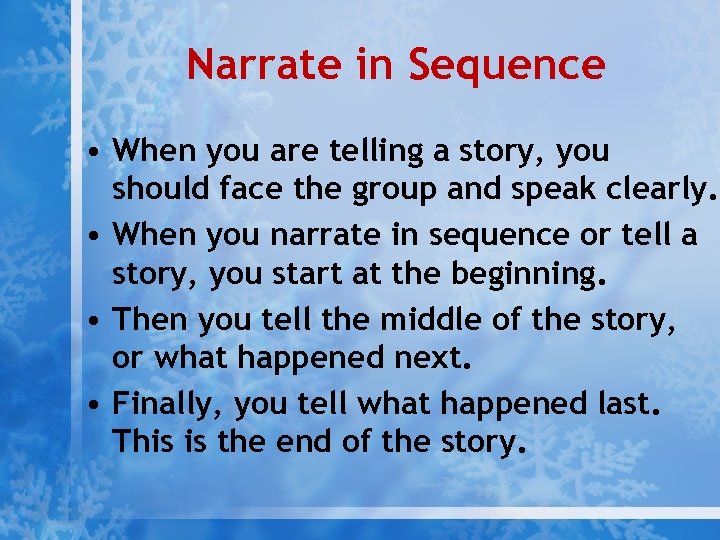 Narrate in Sequence

• When you are telling a story, you should face the group and speak clearly.

• When you narrate in sequence or tell a story, you start at the beginning.

• Then you tell the middle of the story, or what happened next.

• Finally, you tell what happened last. This is the end of the story.